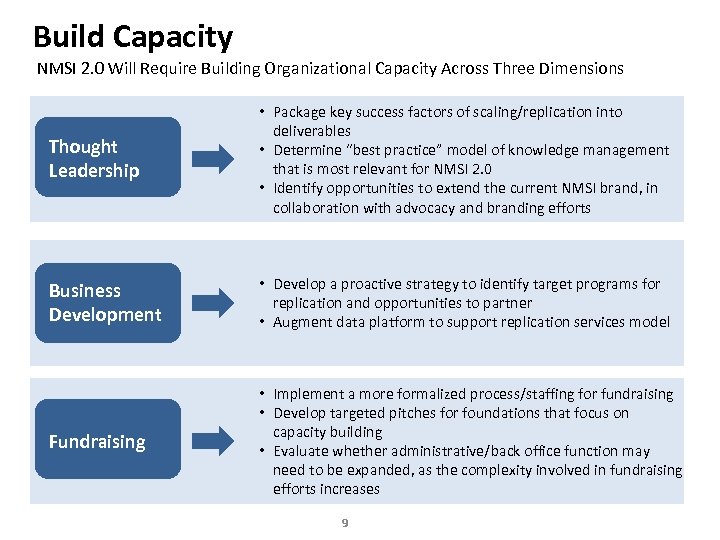 Build Capacity

NMSI 2.0 Will Require Building Organizational Capacity Across Three Dimensions

Thought Leadership

• Package key success factors of scaling/replication into deliverables
• Determine "best practice" model of knowledge management that is most relevant for NMSI 2.0
• Identify opportunities to extend the current NMSI brand, in collaboration with advocacy and branding efforts

Business Development

• Develop a proactive strategy to identify target programs for replication and opportunities to partner
• Augment data platform to support replication services model

Fundraising

• Implement a more formalized process/staffing for fundraising
• Develop targeted pitches for foundations that focus on capacity building
• Evaluate whether administrative/back office function may need to be expanded, as the complexity involved in fundraising efforts increases

9